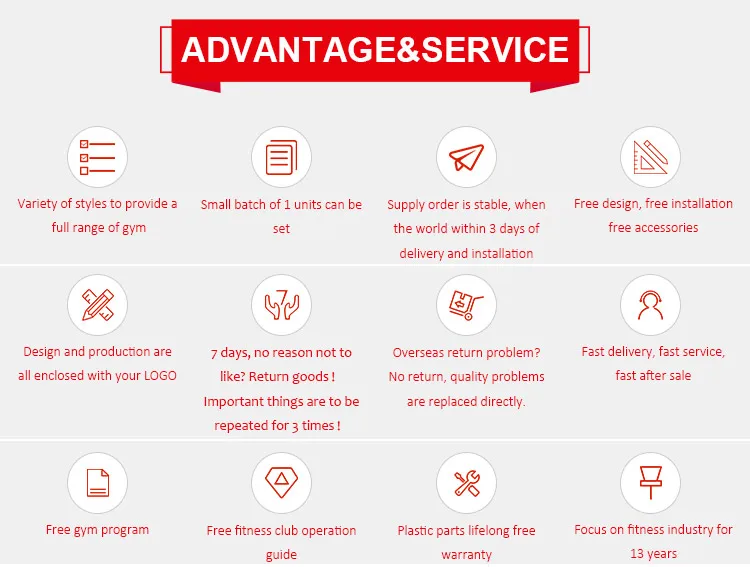 ADVANTAGE&SERVICE

Variety of styles to provide a full range of gym

Small batch of 1 units can be set

Supply order is stable, when the world within 3 days of delivery and installation

Free design, free installation free accessories

Design and production are all enclosed with your LOGO

7 days, no reason not to like? Return goods ! Important things are to be repeated for 3 times !

Overseas return problem? No return, quality problems are replaced directly.

Fast delivery, fast service, fast after sale

Free gym program

Free fitness club operation guide

Plastic parts lifelong free warranty

Focus on fitness industry for 13 years